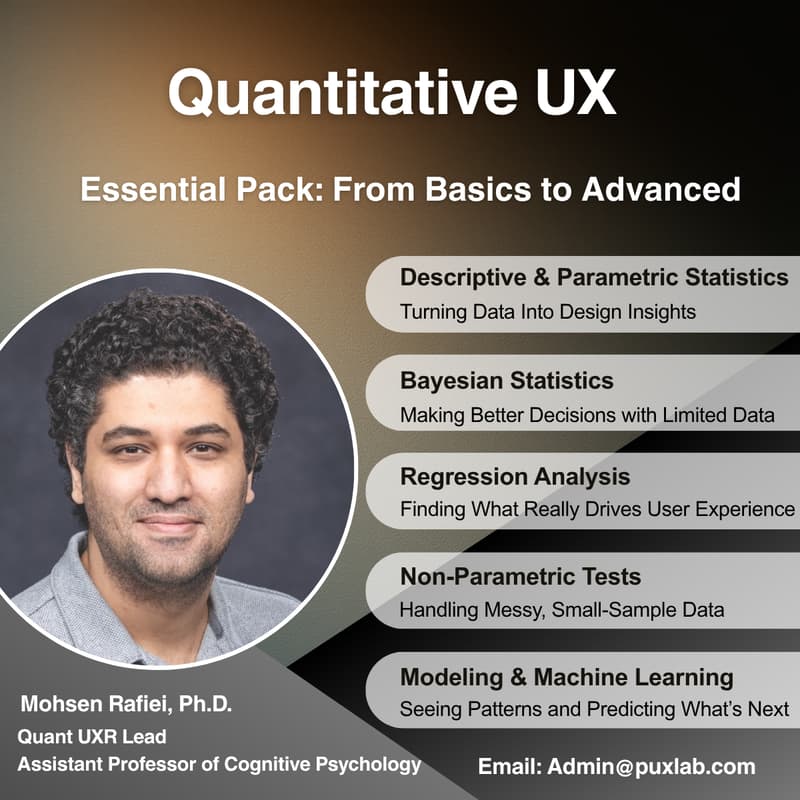 Quantitative UX

Essential Pack: From Basics to Advanced

Descriptive & Parametric Statistics
Turning Data Into Design Insights

Bayesian Statistics
Making Better Decisions with Limited Data

Regression Analysis
Finding What Really Drives User Experience

Non-Parametric Tests
Handling Messy, Small-Sample Data

Modeling & Machine Learning
Seeing Patterns and Predicting What's Next

Mohsen Rafiei, Ph.D.
Quant UXR Lead
Assistant Professor of Cognitive Psychology

Email: Admin@puxlab.com